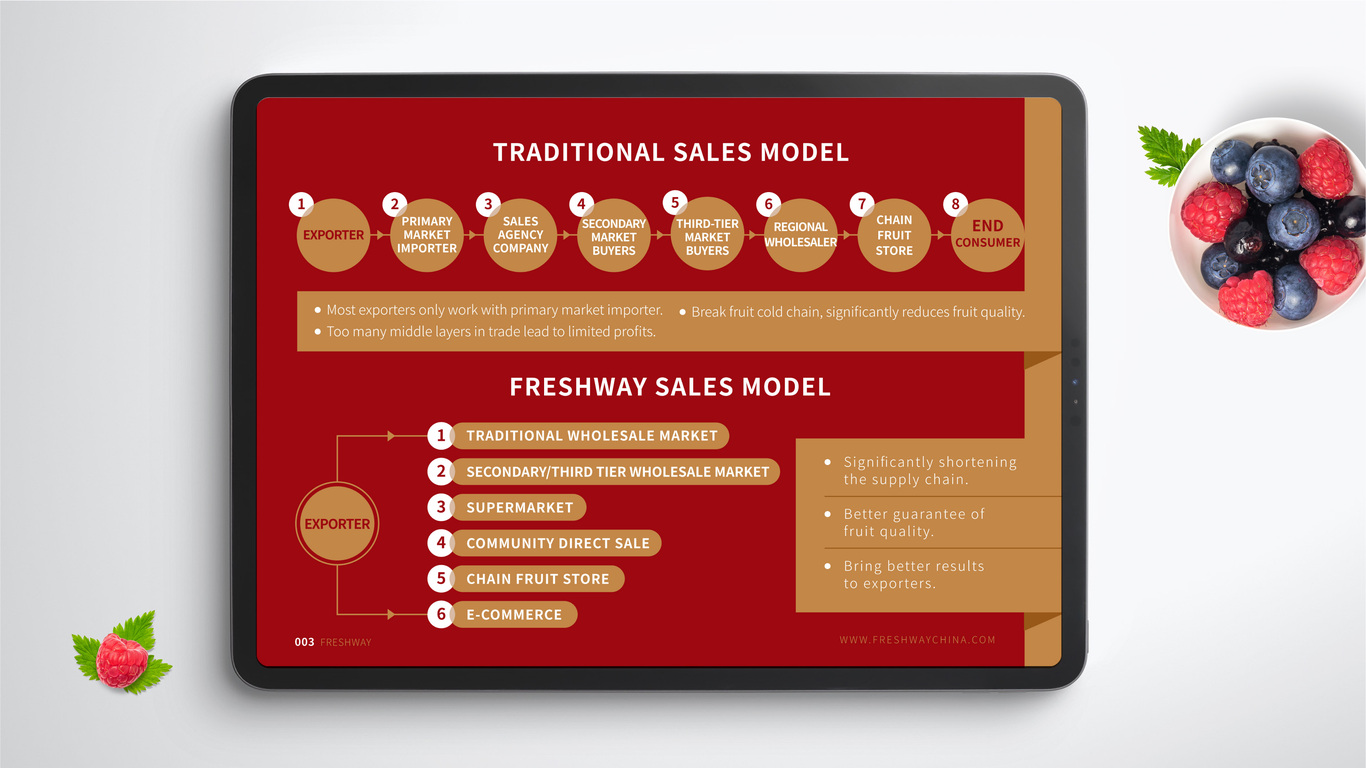 TRADITIONAL SALES MODEL

1 EXPORTER
2 PRIMARY MARKET IMPORTER
3 SALES AGENCY COMPANY
4 SECONDARY MARKET BUYERS
5 THIRD-TIER MARKET BUYERS
6 REGIONAL WHOLESALER
7 CHAIN FRUIT STORE
8 END CONSUMER

• Most exporters only work with primary market importer.
• Too many middle layers in trade lead to limited profits.
• Break fruit cold chain, significantly reduces fruit quality.

FRESHWAY SALES MODEL

EXPORTER

1 TRADITIONAL WHOLESALE MARKET
2 SECONDARY/THIRD TIER WHOLESALE MARKET
3 SUPERMARKET
4 COMMUNITY DIRECT SALE
5 CHAIN FRUIT STORE
6 E-COMMERCE

• Significantly shortening the supply chain.
• Better guarantee of fruit quality.
• Bring better results to exporters.

003 FRESHWAY

WWW.FRESHWAYCHINA.COM